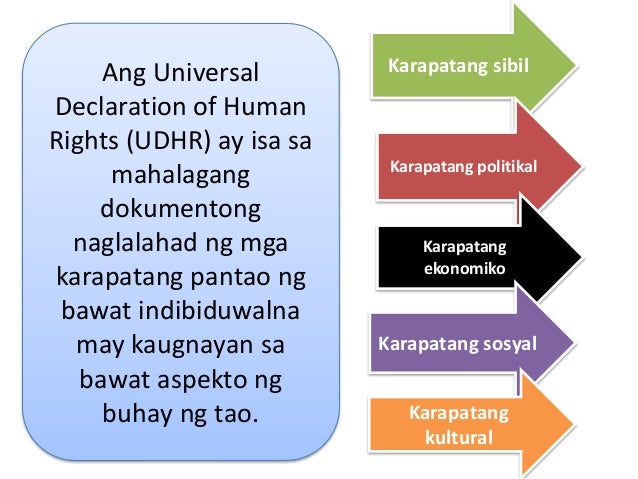 Ang Universal Declaration of Human Rights (UDHR) ay isa sa mahalagang dokumentong naglalahad ng mga karapatang pantao ng bawat indibiduwalna may kaugnayan sa bawat aspekto ng buhay ng tao.

Karapatang sibil

Karapatang politikal

Karapatang ekonomiko

Karapatang sosyal

Karapatang kultural